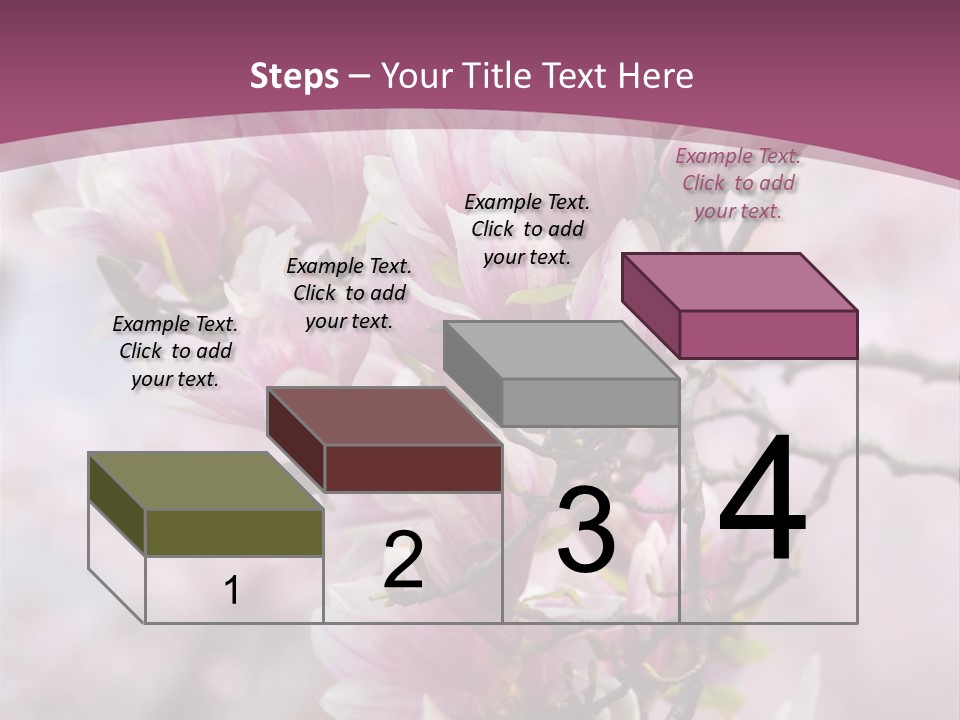 Steps – Your Title Text Here

Example Text. Click to add your text.

Example Text. Click to add your text.

Example Text. Click to add your text.

Example Text. Click to add your text.

1

2

3

4